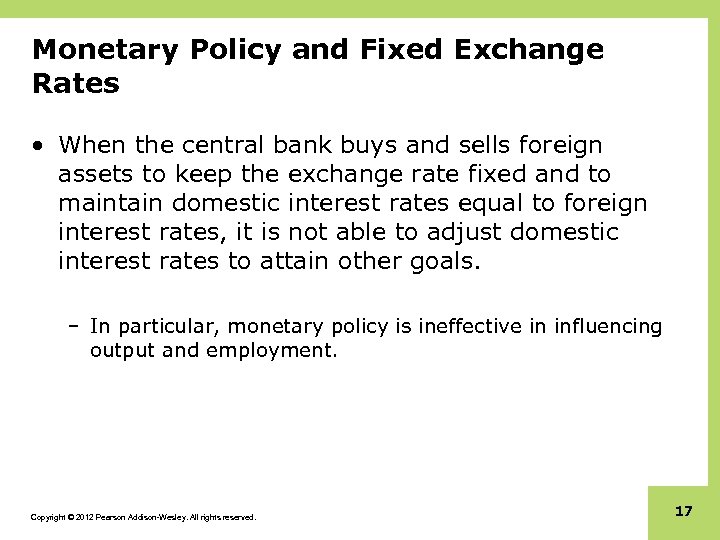 Monetary Policy and Fixed Exchange Rates

• When the central bank buys and sells foreign assets to keep the exchange rate fixed and to maintain domestic interest rates equal to foreign interest rates, it is not able to adjust domestic interest rates to attain other goals.

– In particular, monetary policy is ineffective in influencing output and employment.

Copyright © 2012 Pearson Addison-Wesley. All rights reserved.

17